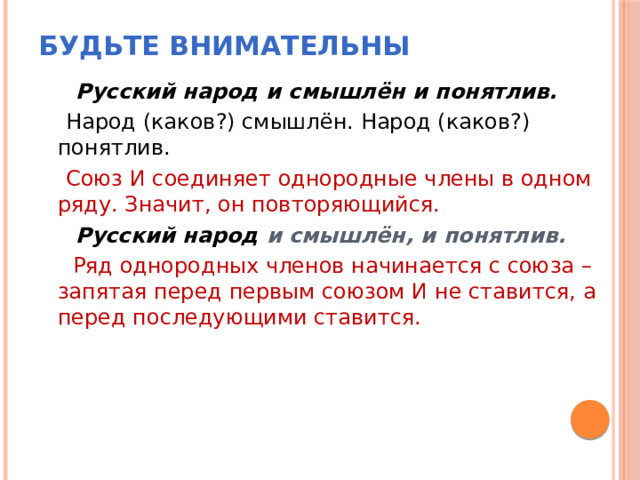 БУДЬТЕ ВНИМАТЕЛЬНЫ

Русский народ и смышлён и понятлив.

Народ (каков?) смышлён. Народ (каков?) понятлив.

Союз И соединяет однородные члены в одном ряду. Значит, он повторяющийся.

Русский народ и смышлён, и понятлив.

Ряд однородных членов начинается с союза – запятая перед первым союзом И не ставится, а перед последующими ставится.